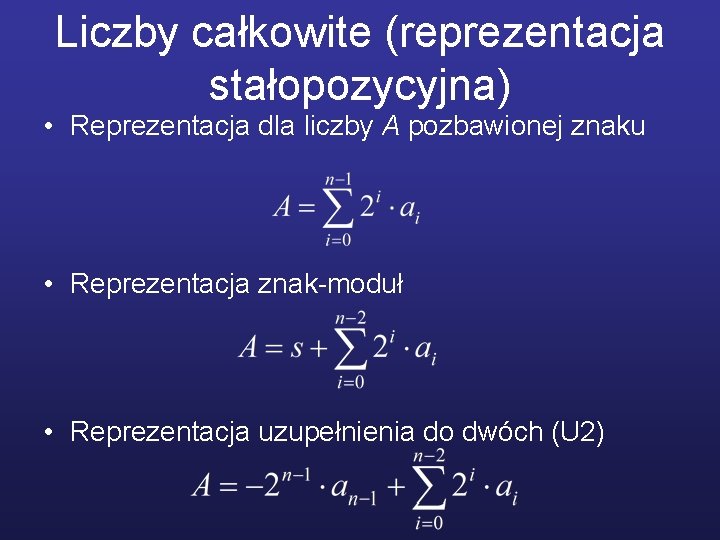 Liczby całkowite (reprezentacja stałopozycyjna)

• Reprezentacja dla liczby $A$ pozbawionej znaku

$A = \sum_{i=0}^{n-1} 2^i \cdot a_i$

• Reprezentacja znak-moduł

$A = s + \sum_{i=0}^{n-2} 2^i \cdot a_i$

• Reprezentacja uzupełnienia do dwóch (U2)

$A = -2^{n-1} \cdot a_{n-1} + \sum_{i=0}^{n-2} 2^i \cdot a_i$